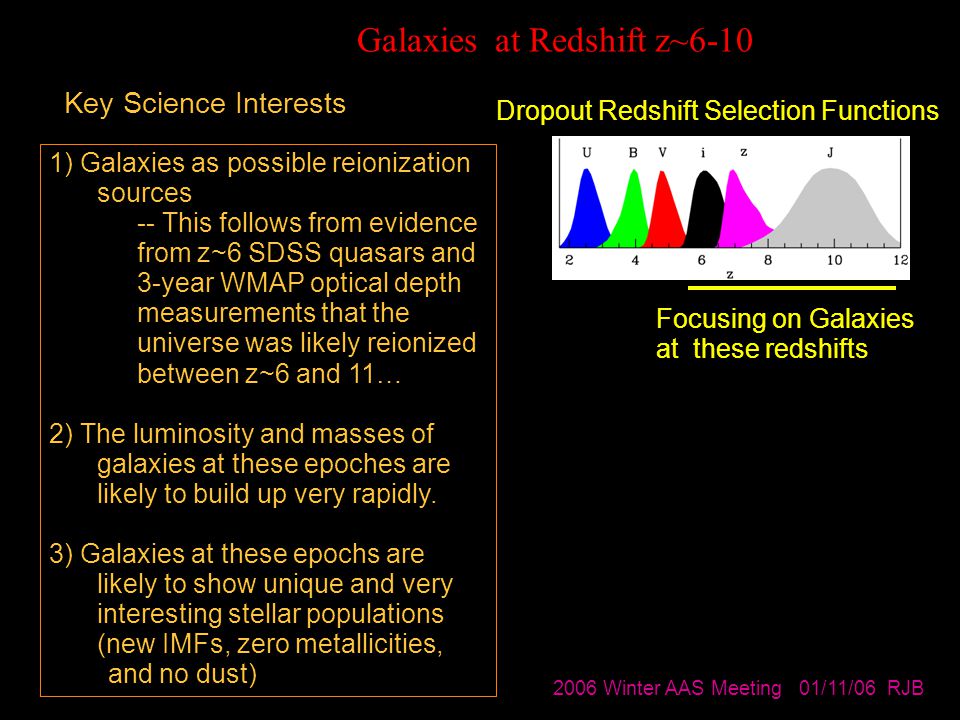 Galaxies at Redshift z~6-10

Key Science Interests

1) Galaxies as possible reionization sources
-- This follows from evidence from z~6 SDSS quasars and 3-year WMAP optical depth measurements that the universe was likely reionized between z~6 and 11…

2) The luminosity and masses of galaxies at these epoches are likely to build up very rapidly.

3) Galaxies at these epochs are likely to show unique and very interesting stellar populations (new IMFs, zero metallicities, and no dust)

Dropout Redshift Selection Functions

U B V i z J

2 4 6 8 10 12
z

Focusing on Galaxies at these redshifts

2006 Winter AAS Meeting 01/11/06 RJB